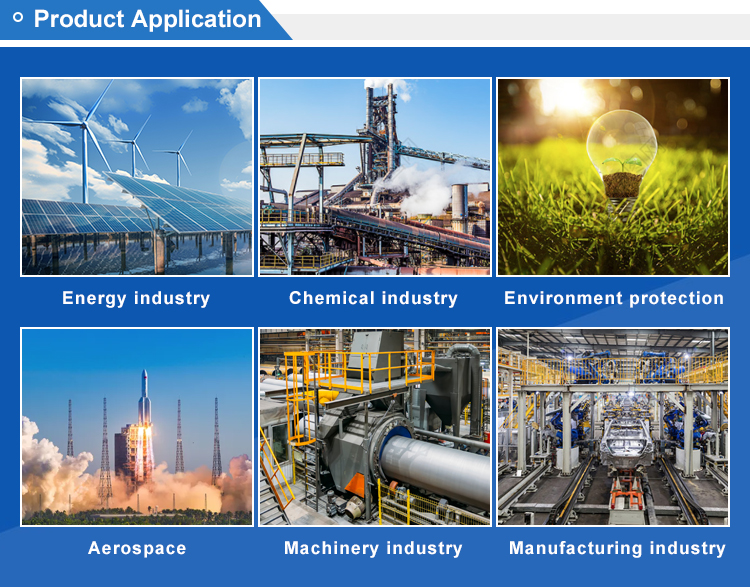 Product Application

Energy industry

Chemical industry

Environment protection

Aerospace

Machinery industry

Manufacturing industry